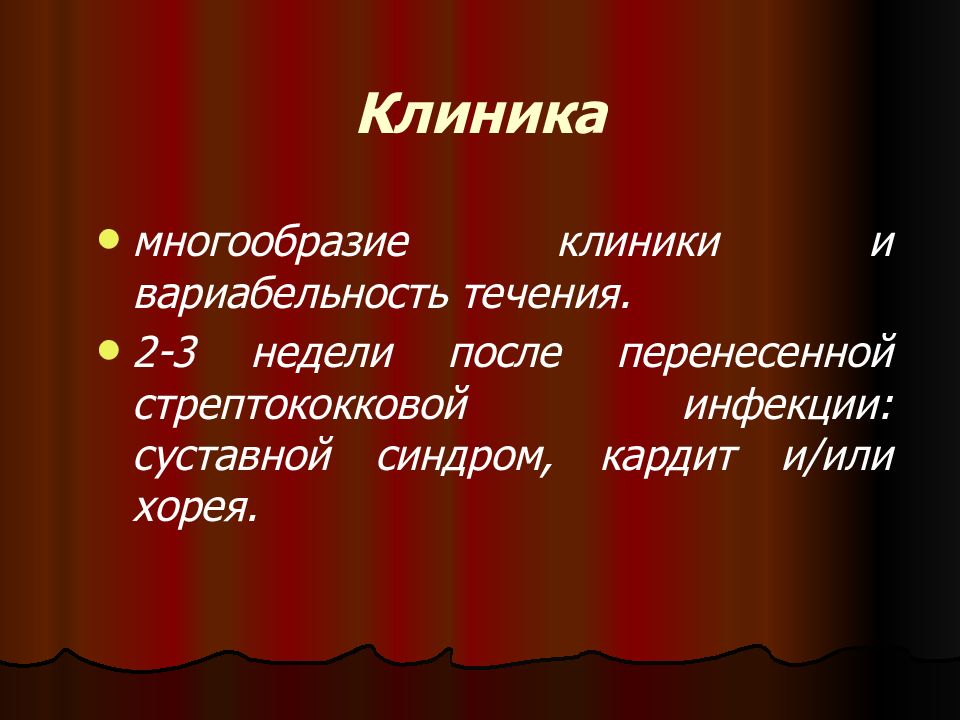 Клиника

- многообразие клиники и вариабельность течения.
- 2-3 недели после перенесенной стрептококковой инфекции: суставной синдром, кардит и/или хорея.